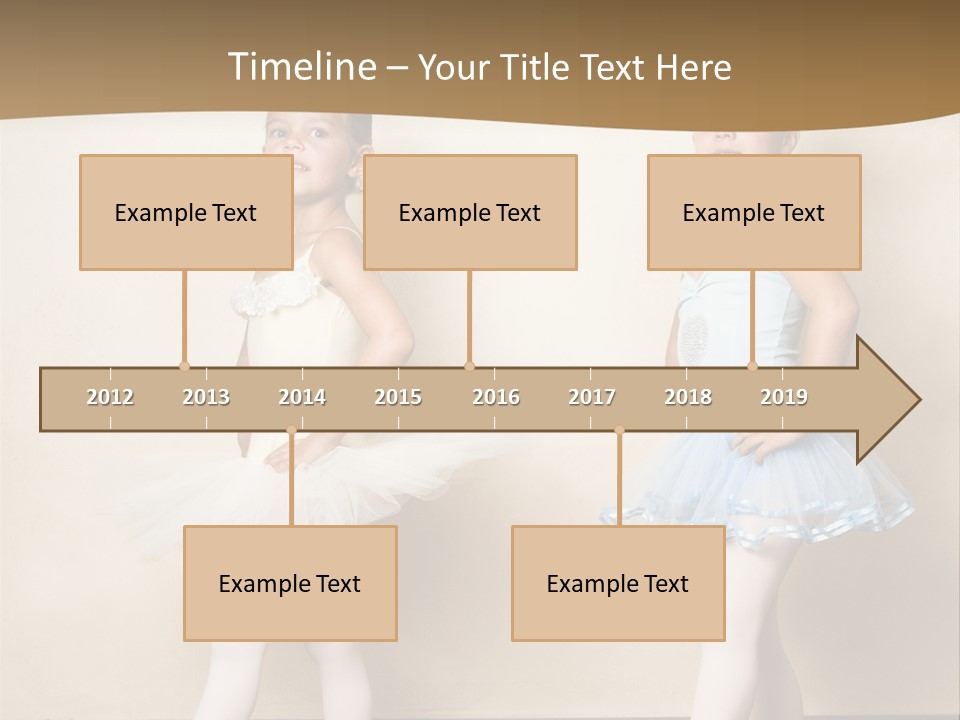 Timeline – Your Title Text Here

Example Text

Example Text

Example Text

2012 2013 2014 2015 2016 2017 2018 2019

Example Text

Example Text